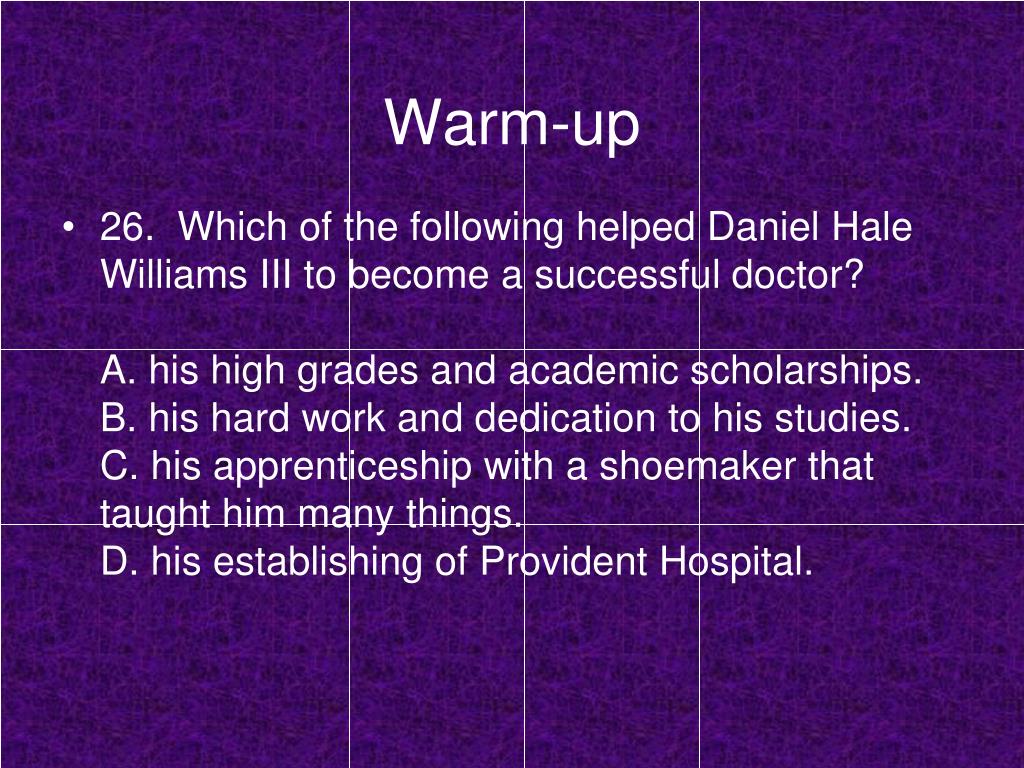 Warm-up

• 26. Which of the following helped Daniel Hale Williams III to become a successful doctor?

A. his high grades and academic scholarships.
B. his hard work and dedication to his studies.
C. his apprenticeship with a shoemaker that taught him many things.
D. his establishing of Provident Hospital.